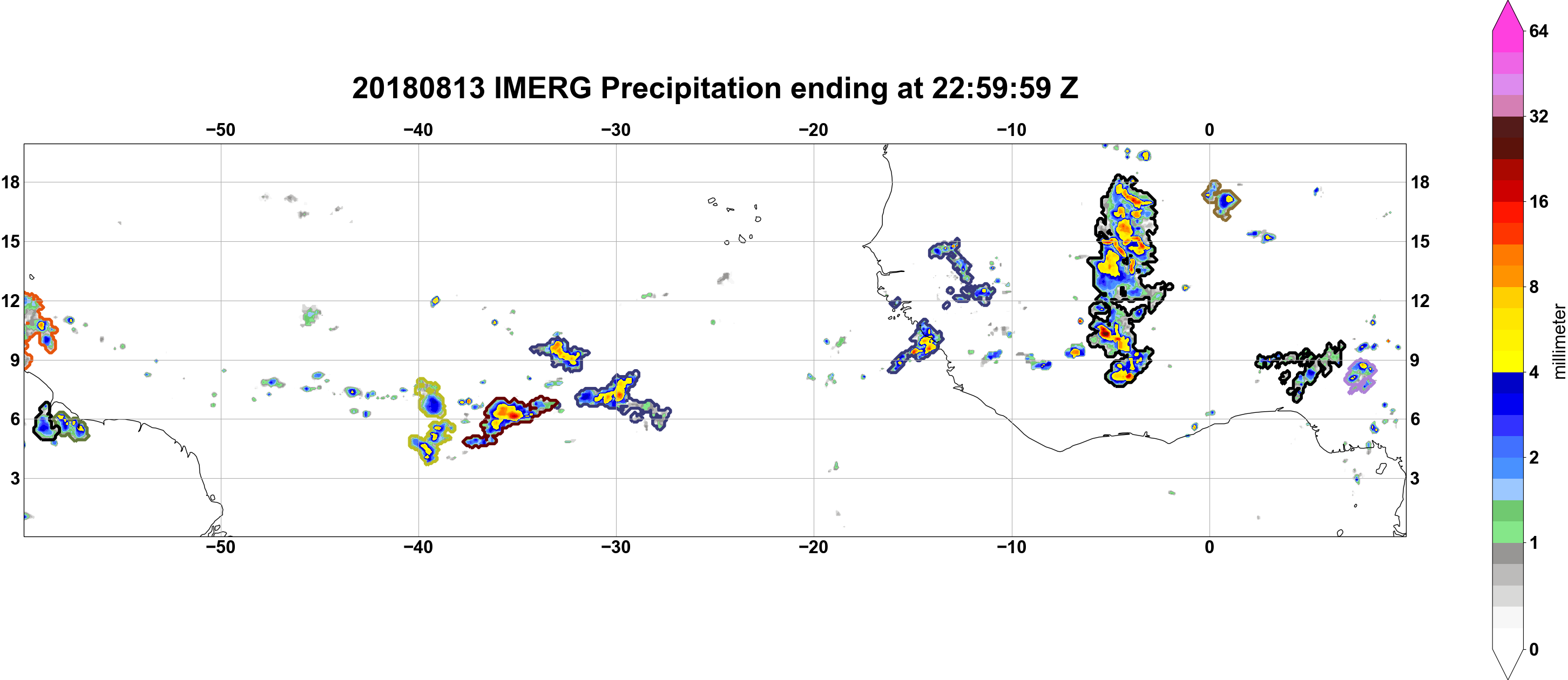 20180813 IMERG Precipitation ending at 22:59:59 Z

−50 −40 −30 −20 −10 0

18 15 12 9 6 3

18 15 12 9 6 3

−50 −40 −30 −20 −10 0

64
32
16
8
4
2
1
0
millimeter